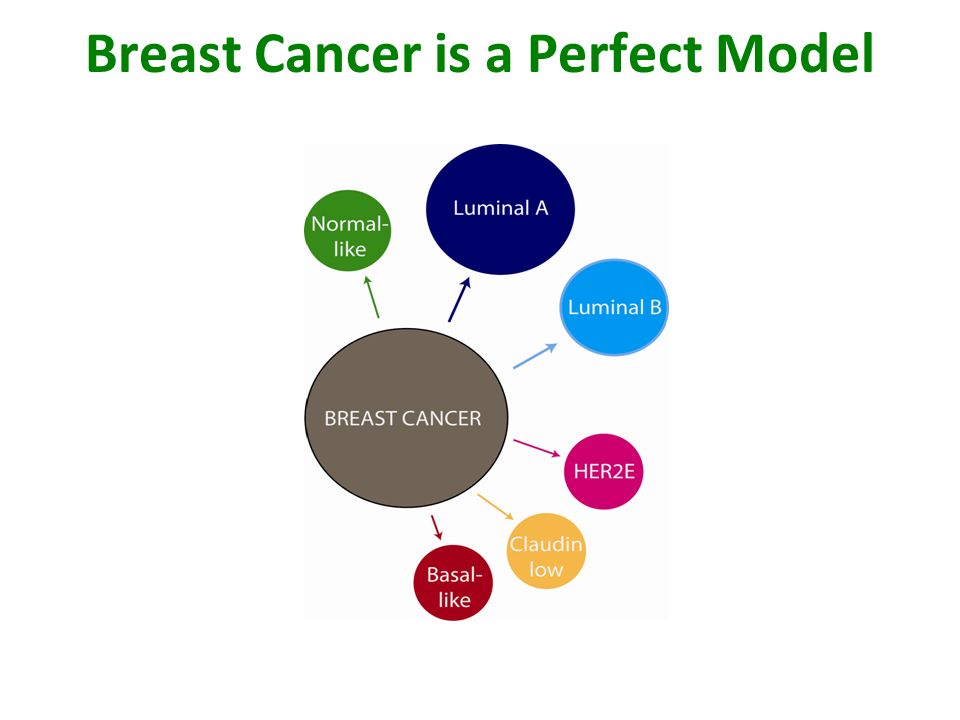 Breast Cancer is a Perfect Model

Normal-like

Luminal A

Luminal B

BREAST CANCER

HER2E

Claudin low

Basal-like